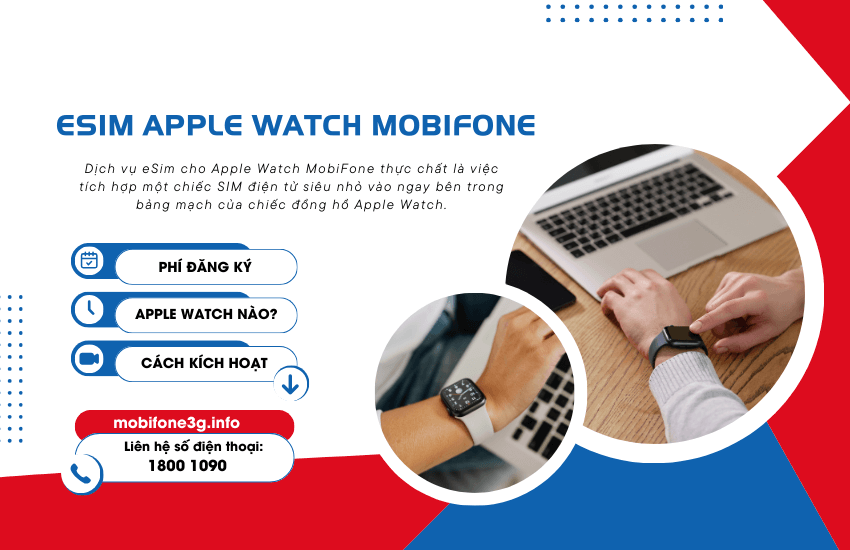 ESIM APPLE WATCH MOBIFONE

Dịch vụ eSim cho Apple Watch MobiFone thực chất là việc tích hợp một chiếc SIM điện tử siêu nhỏ vào ngay bên trong bảng mạch của chiếc đồng hồ Apple Watch.

PHÍ ĐĂNG KÝ

APPLE WATCH NÀO?

CÁCH KÍCH HOẠT

mobifone3g.info

Liên hệ số điện thoại:
1800 1090